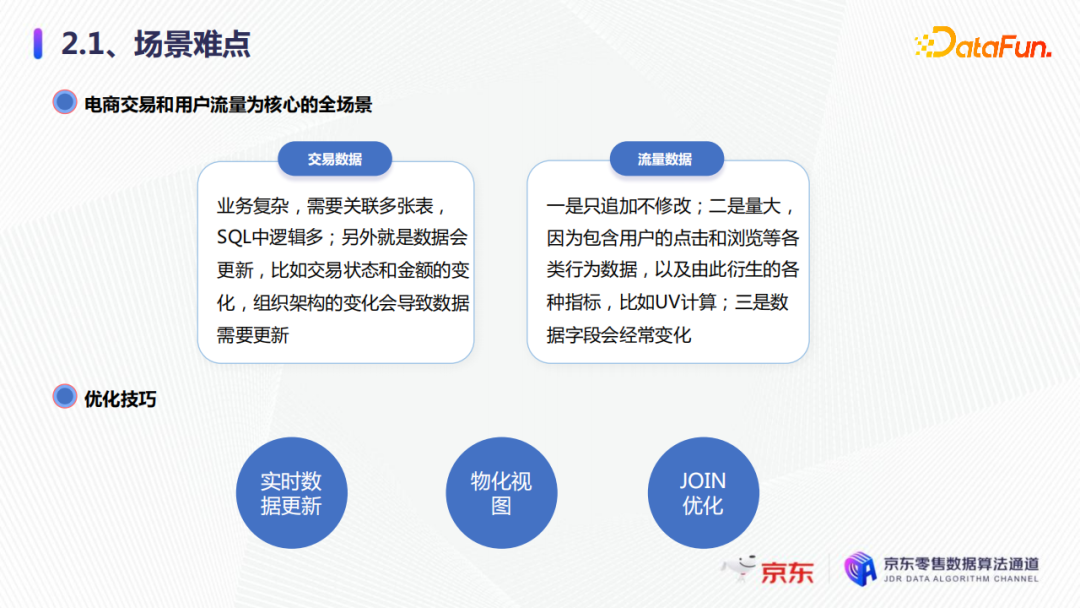 2.1、场景难点

DataFun.

电商交易和用户流量为核心的全场景

交易数据

业务复杂，需要关联多张表，SQL中逻辑多；另外就是数据会更新，比如交易状态和金额的变化，组织架构的变化会导致数据需要更新

流量数据

一是只追加不修改；二是量大，因为包含用户的点击和浏览等各类行为数据，以及由此衍生的各种指标，比如UV计算；三是数据字段会经常变化

优化技巧

实时数据更新

物化视图

JOIN优化

京东

京东零售数据算法通道
JDR DATA ALGORITHM CHANNEL